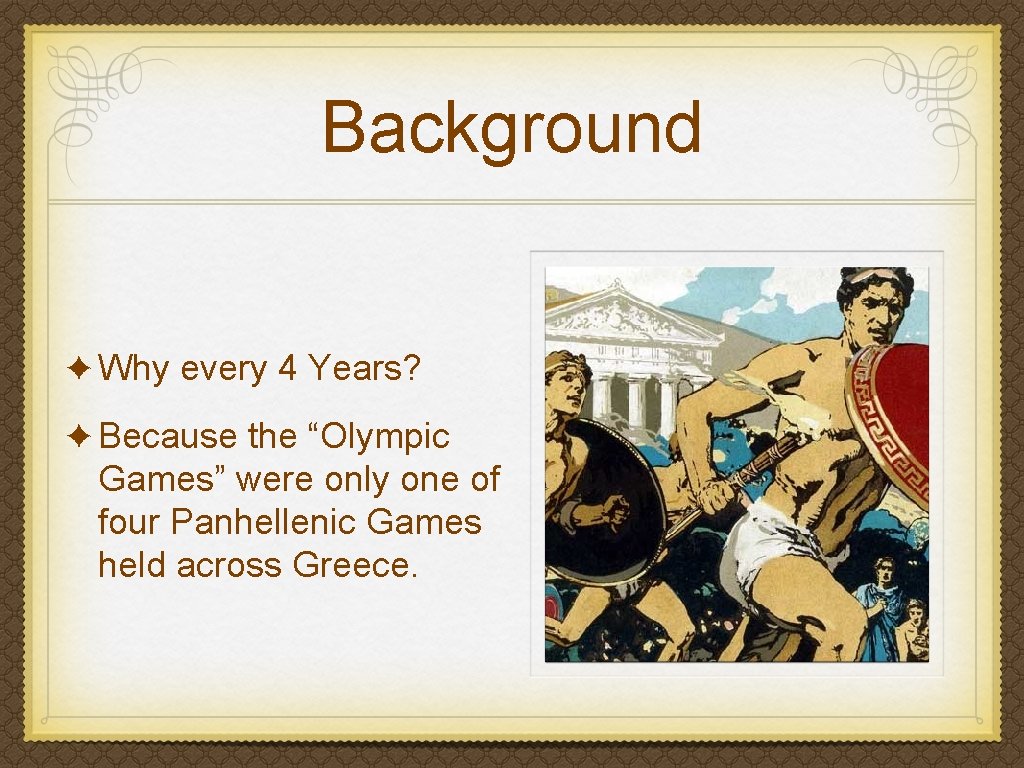 Background

✦ Why every 4 Years?

✦ Because the “Olympic Games” were only one of four Panhellenic Games held across Greece.